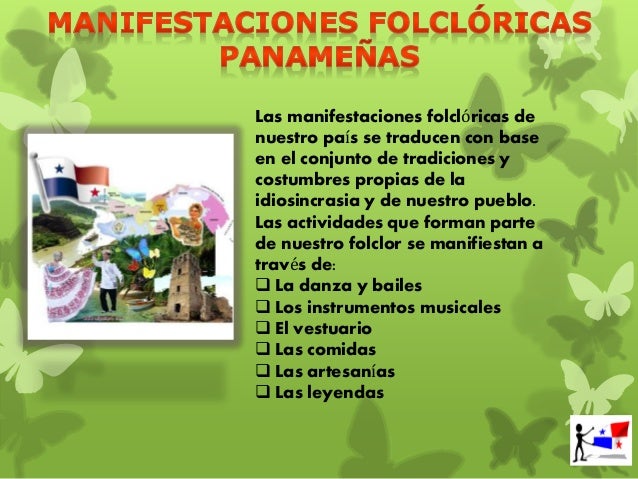 MANIFESTACIONES FOLCLÓRICAS PANAMEÑAS

Las manifestaciones folclóricas de nuestro país se traducen con base en el conjunto de tradiciones y costumbres propias de la idiosincrasia y de nuestro pueblo. Las actividades que forman parte de nuestro folclor se manifiestan a través de:
❑ La danza y bailes
❑ Los instrumentos musicales
❑ El vestuario
❑ Las comidas
❑ Las artesanías
❑ Las leyendas